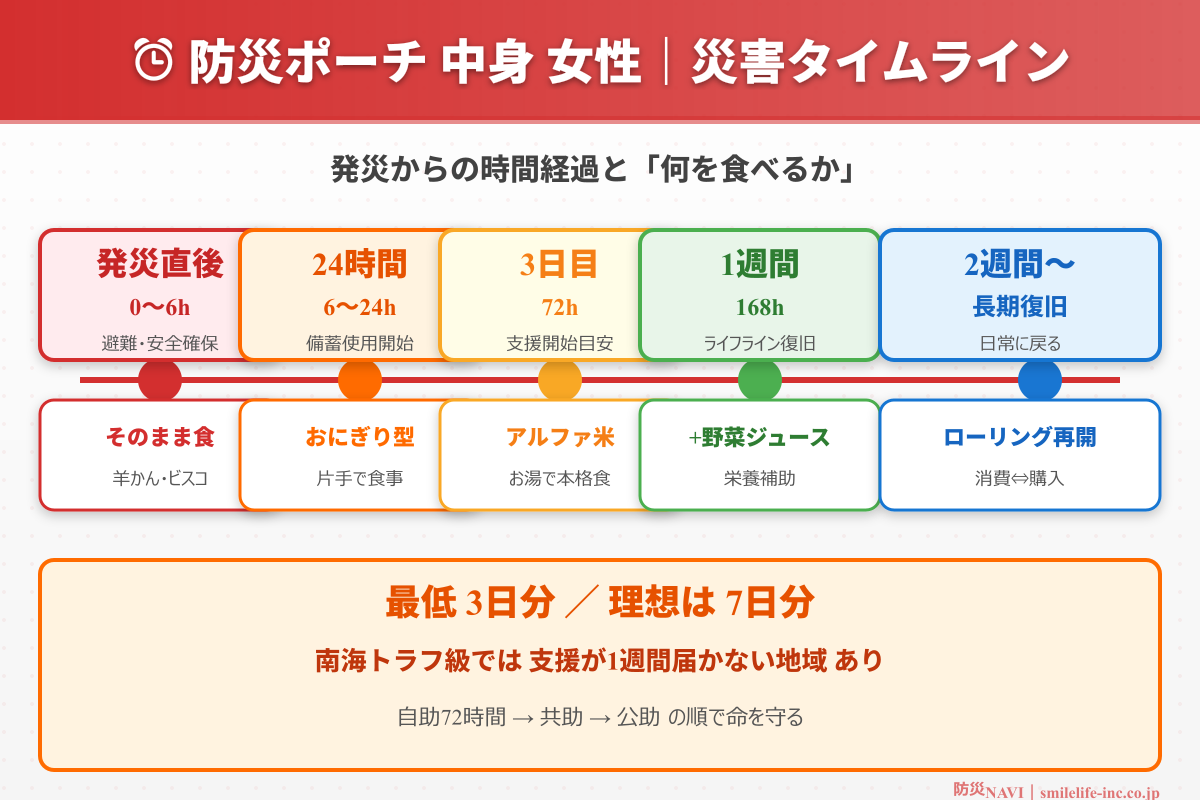 防災ポーチ 中身 女性｜災害タイムライン

発災からの時間経過と「何を食べるか」

発災直後
0〜6h
避難・安全確保

24時間
6〜24h
備蓄使用開始

3日目
72h
支援開始目安

1週間
168h
ライフライン復旧

2週間〜
長期復旧
日常に戻る

そのまま食
羊かん・ビスコ

おにぎり型
片手で食事

アルファ米
お湯で本格食

+野菜ジュース
栄養補助

ローリング再開
消費⇔購入

最低 3日分 ／ 理想は 7日分

南海トラフ級では 支援が1週間届かない地域 あり

自助72時間 → 共助 → 公助 の順で命を守る

防災NAVI｜smilelife-inc.co.jp